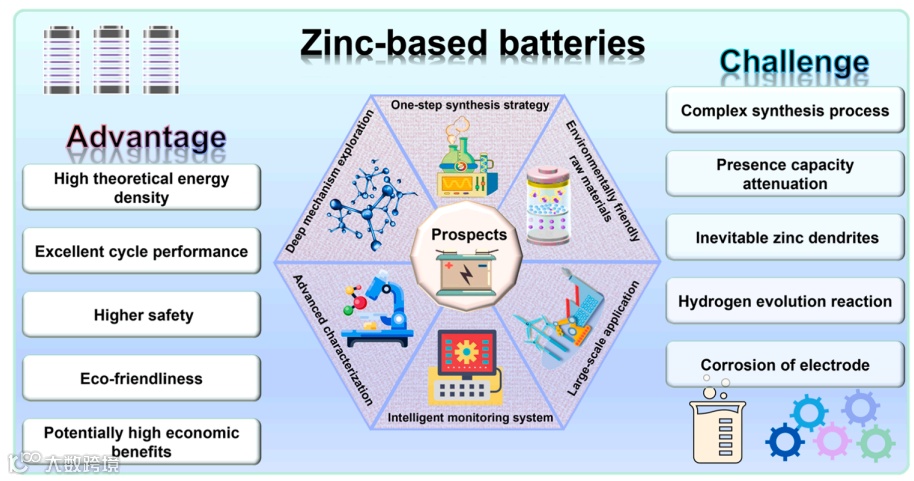 Zinc-based batteries

Advantage

High theoretical energy density

Excellent cycle performance

Higher safety

Eco-friendliness

Potentially high economic benefits

One-step synthesis strategy

Environmentally friendly raw materials

Large-scale application

Intelligent monitoring system

Advanced characterization

Deep mechanism exploration

Prospects

Challenge

Complex synthesis process

Presence capacity attenuation

Inevitable zinc dendrites

Hydrogen evolution reaction

Corrosion of electrode

大数跨境